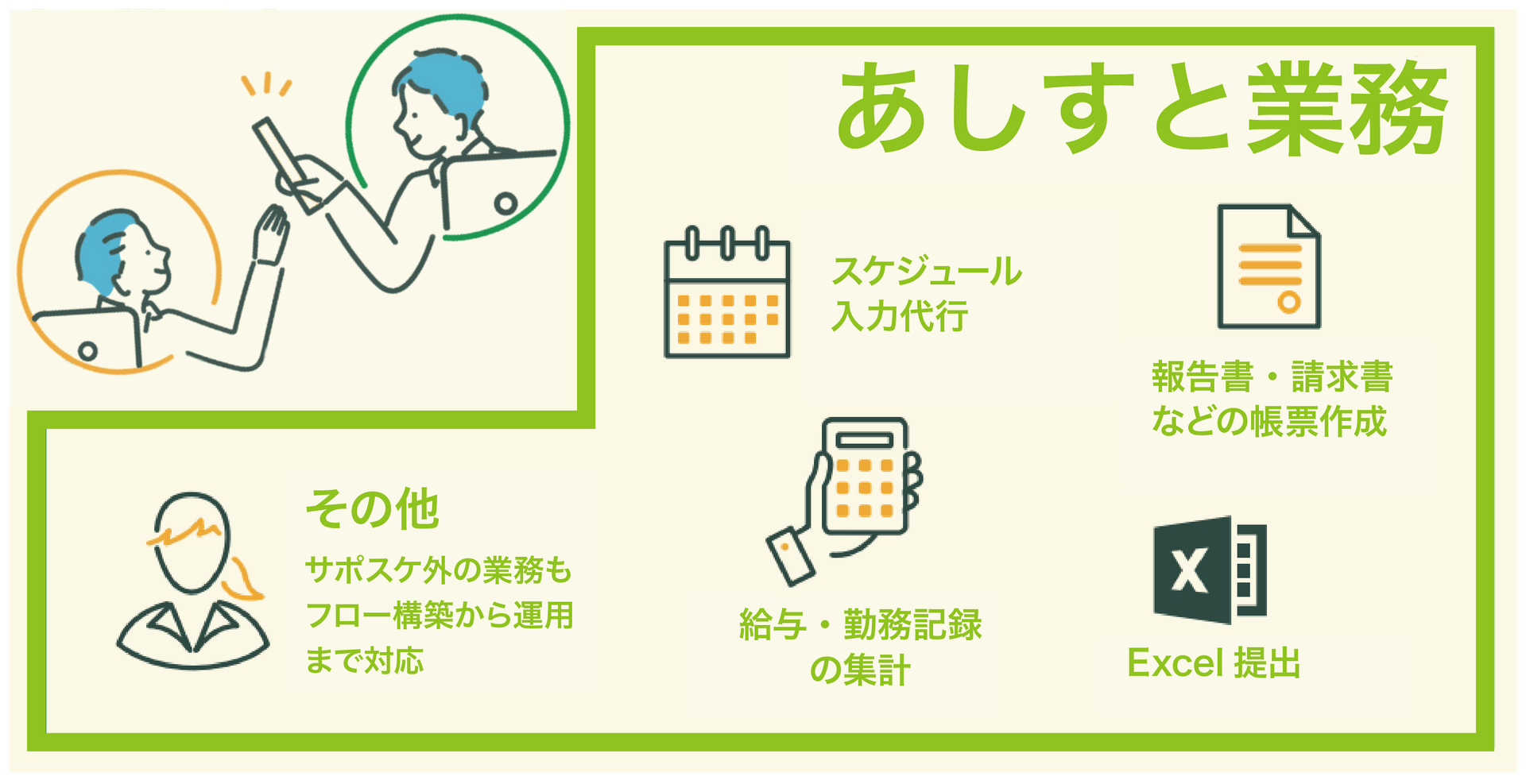 あしすと業務

スケジュール
入力代行

報告書・請求書
などの帳票作成

その他
サポスケ外の業務も
フロー構築から運用
まで対応

給与・勤務記録
の集計

X

Excel 提出